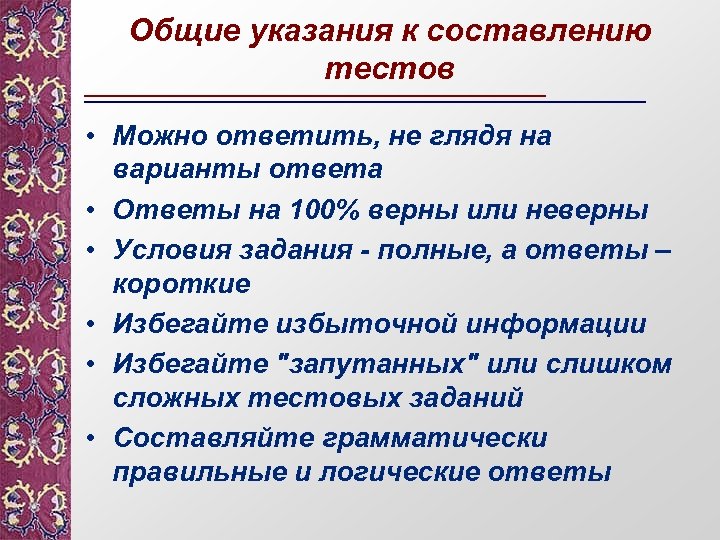 Общие указания к составлению тестов

• Можно ответить, не глядя на варианты ответа
• Ответы на 100% верны или неверны
• Условия задания - полные, а ответы – короткие
• Избегайте избыточной информации
• Избегайте "запутанных" или слишком сложных тестовых заданий
• Составляйте грамматически правильные и логические ответы